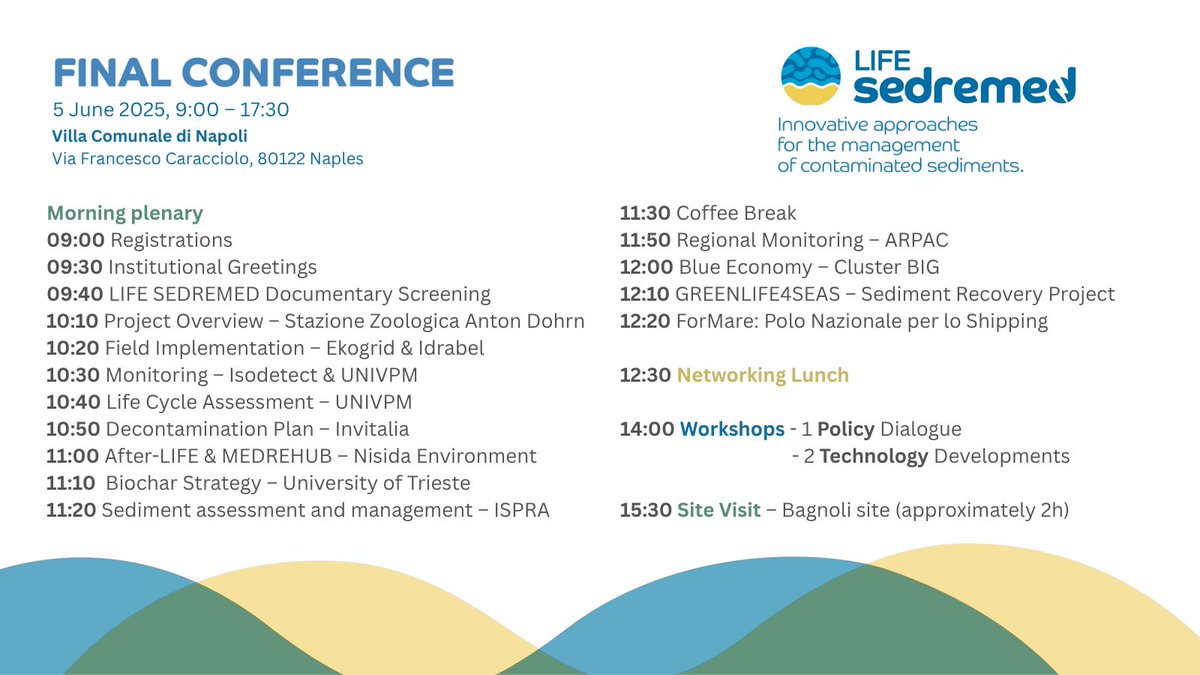 FINAL CONFERENCE
5 June 2025, 9:00 – 17:30
Villa Comunale di Napoli
Via Francesco Caracciolo, 80122 Naples

LIFE sedremed
Innovative approaches for the management of contaminated sediments.

Morning plenary
09:00 Registrations
09:30 Institutional Greetings
09:40 LIFE SEDREMED Documentary Screening
10:10 Project Overview – Stazione Zoologica Anton Dohrn
10:20 Field Implementation – Ekogrid & Idrabel
10:30 Monitoring – Isodetect & UNIVPM
10:40 Life Cycle Assessment – UNIVPM
10:50 Decontamination Plan – Invitalia
11:00 After-LIFE & MEDREHUB – Nisida Environment
11:10 Biochar Strategy – University of Trieste
11:20 Sediment assessment and management – ISPRA

11:30 Coffee Break
11:50 Regional Monitoring – ARPAC
12:00 Blue Economy – Cluster BIG
12:10 GREENLIFE4SEAS – Sediment Recovery Project
12:20 ForMare: Polo Nazionale per lo Shipping

12:30 Networking Lunch

14:00 Workshops - 1 Policy Dialogue
- 2 Technology Developments

15:30 Site Visit – Bagnoli site (approximately 2h)